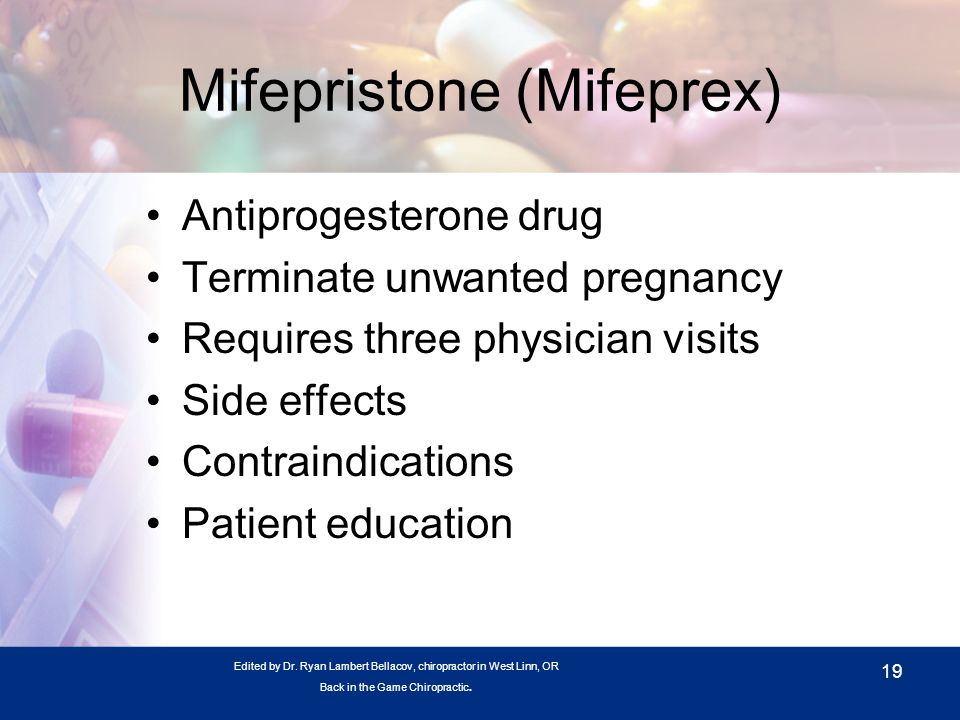 Mifepristone (Mifeprex)

• Antiprogesterone drug
• Terminate unwanted pregnancy
• Requires three physician visits
• Side effects
• Contraindications
• Patient education

Edited by Dr. Ryan Lambert Bellacov, chiropractor in West Linn, OR
Back in the Game Chiropractic.

19